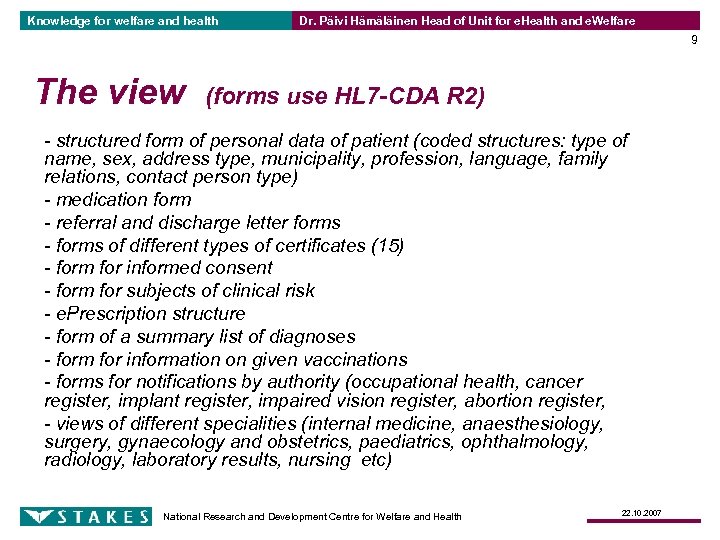 Knowledge for welfare and health

Dr. Päivi Hämäläinen Head of Unit for eHealth and eWelfare

9

The view (forms use HL7-CDA R2)

- structured form of personal data of patient (coded structures: type of name, sex, address type, municipality, profession, language, family relations, contact person type)

- medication form

- referral and discharge letter forms

- forms of different types of certificates (15)

- form for informed consent

- form for subjects of clinical risk

- ePrescription structure

- form of a summary list of diagnoses

- form for information on given vaccinations

- forms for notifications by authority (occupational health, cancer register, implant register, impaired vision register, abortion register,

- views of different specialities (internal medicine, anaesthesiology, surgery, gynaecology and obstetrics, paediatrics, ophthalmology, radiology, laboratory results, nursing etc)

STAKES

National Research and Development Centre for Welfare and Health

22.10.2007